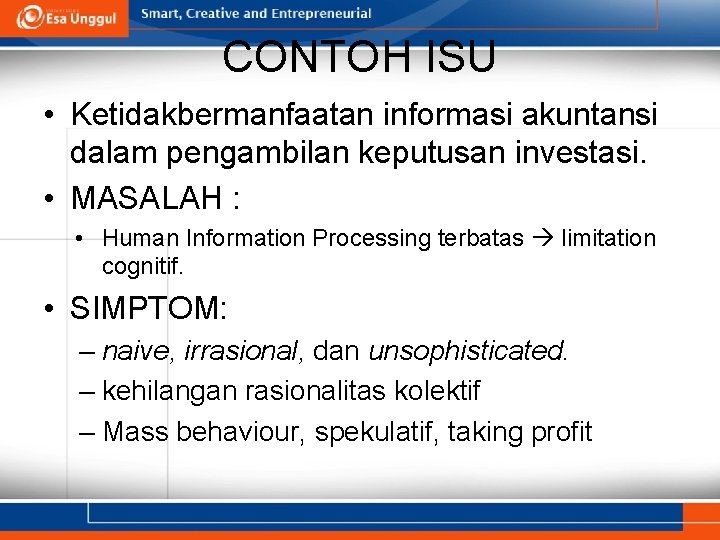 Esa Unggul

Smart, Creative and Entrepreneurial

CONTOH ISU

• Ketidakbermanfaatan informasi akuntansi dalam pengambilan keputusan investasi.

• MASALAH :

• Human Information Processing terbatas → limitation cognitif.

• SIMPTOM:

– naive, irrasional, dan unsophisticated.

– kehilangan rasionalitas kolektif

– Mass behaviour, spekulatif, taking profit